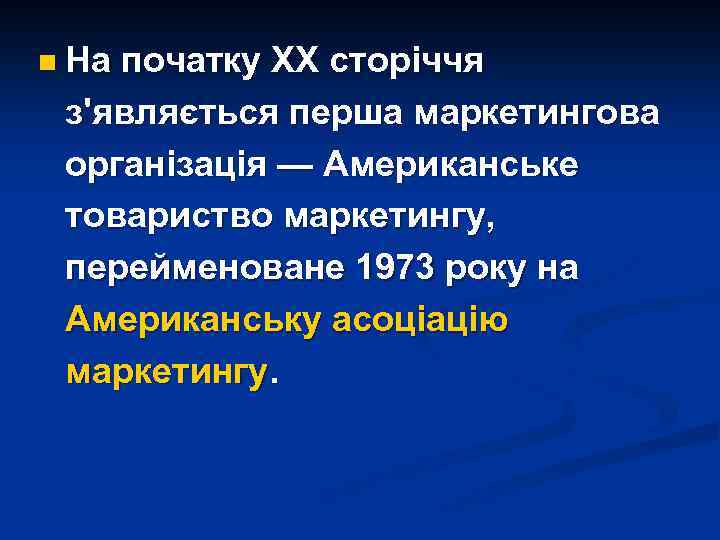 На початку XX сторіччя з'являється перша маркетингова організація — Американське товариство маркетингу, перейменоване 1973 року на Американську асоціацію маркетингу.